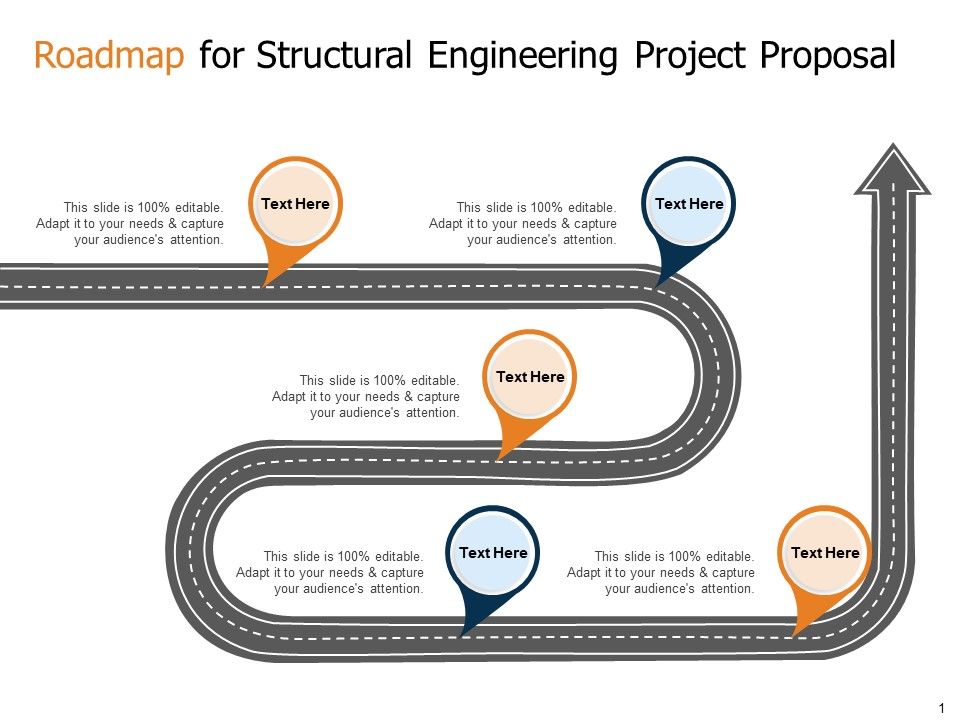 Roadmap for Structural Engineering Project Proposal

This slide is 100% editable. Adapt it to your needs & capture your audience's attention.

Text Here

This slide is 100% editable. Adapt it to your needs & capture your audience's attention.

Text Here

This slide is 100% editable. Adapt it to your needs & capture your audience's attention.

Text Here

This slide is 100% editable. Adapt it to your needs & capture your audience's attention.

Text Here

This slide is 100% editable. Adapt it to your needs & capture your audience's attention.

Text Here

1